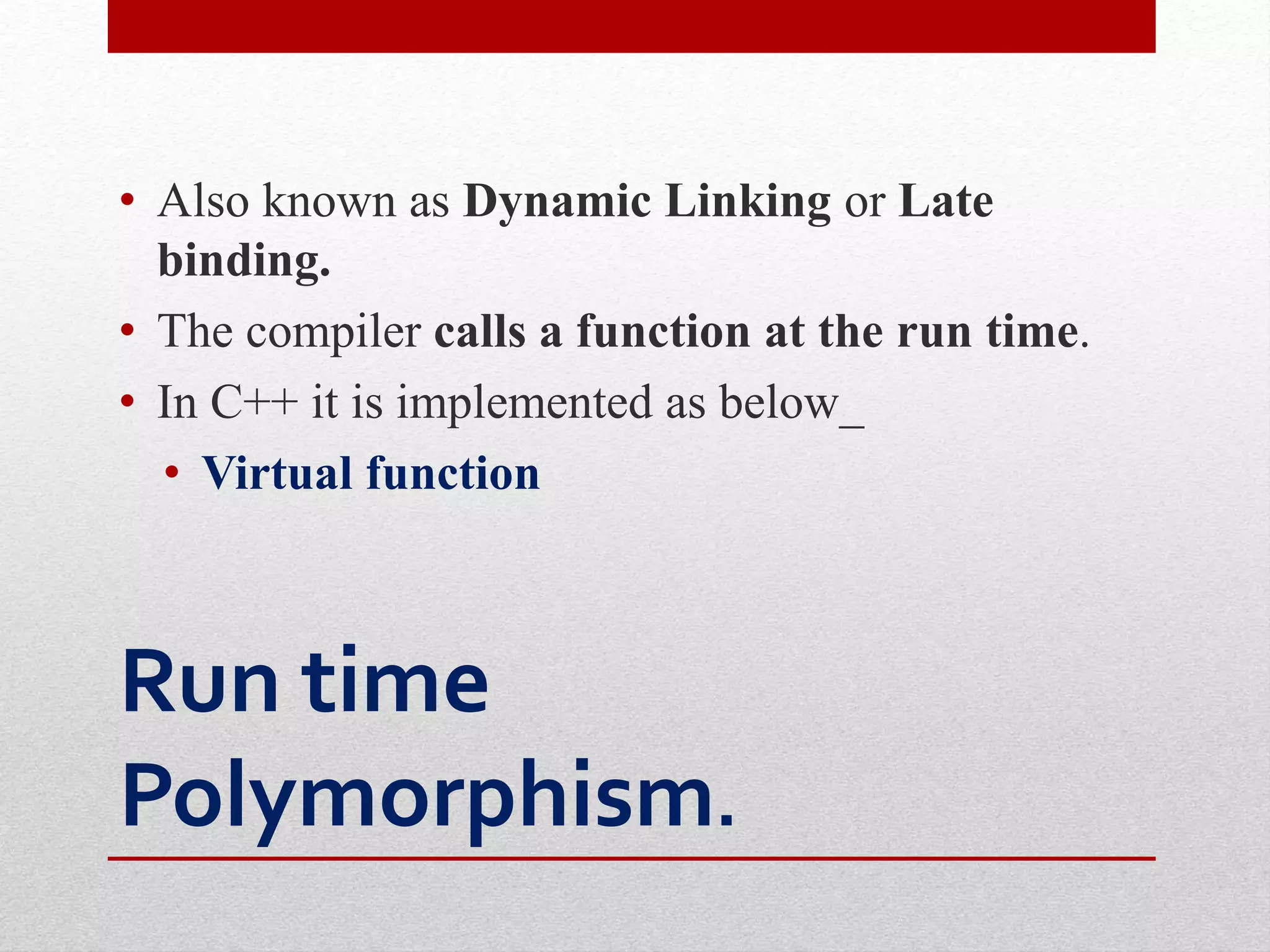 • Also known as Dynamic Linking or Late binding.

• The compiler calls a function at the run time.

• In C++ it is implemented as below_

• Virtual function

Run time Polymorphism.